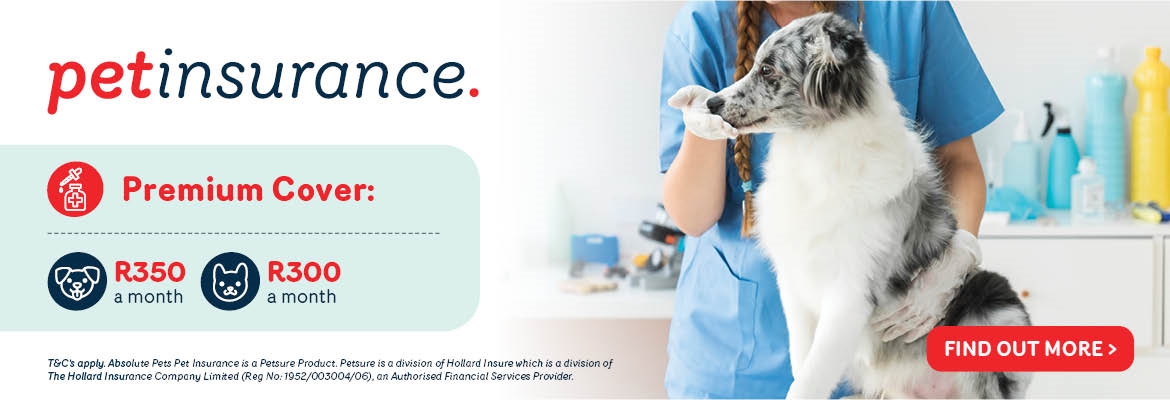 petinsurance.

Premium Cover:

R350 a month

R300 a month

T&C's apply. Absolute Pets Pet Insurance is a Petsure Product. Petsure is a division of Hollard Insure which is a division of The Hollard Insurance Company Limited (Reg No: 1952/003004/06), an Authorised Financial Services Provider.

FIND OUT MORE >